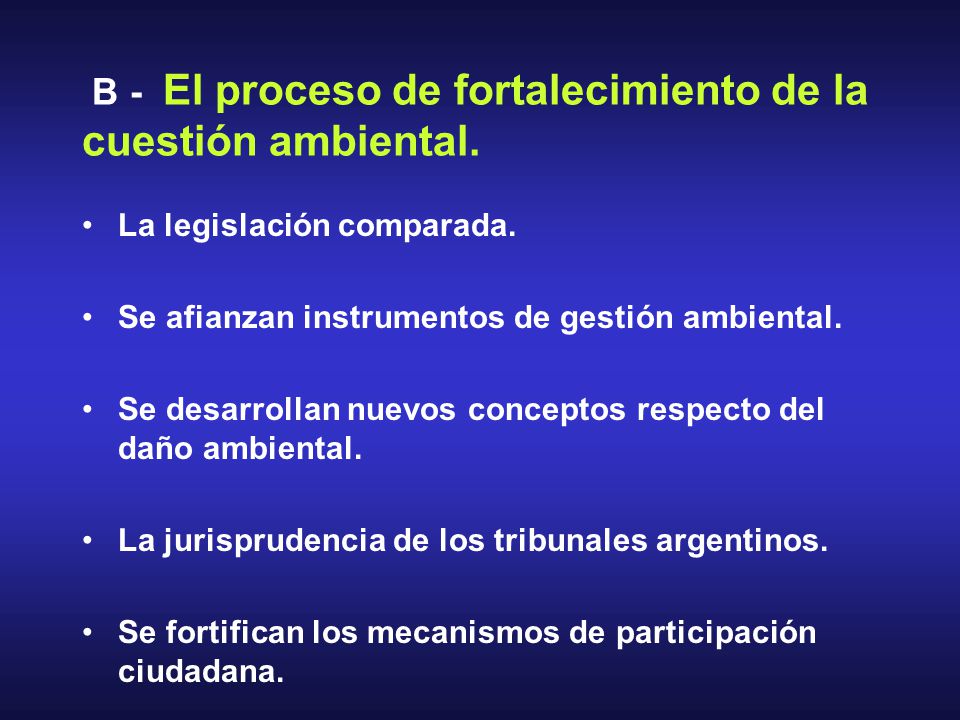 B - El proceso de fortalecimiento de la cuestión ambiental.

• La legislación comparada.

• Se afianzan instrumentos de gestión ambiental.

• Se desarrollan nuevos conceptos respecto del daño ambiental.

• La jurisprudencia de los tribunales argentinos.

• Se fortifican los mecanismos de participación ciudadana.